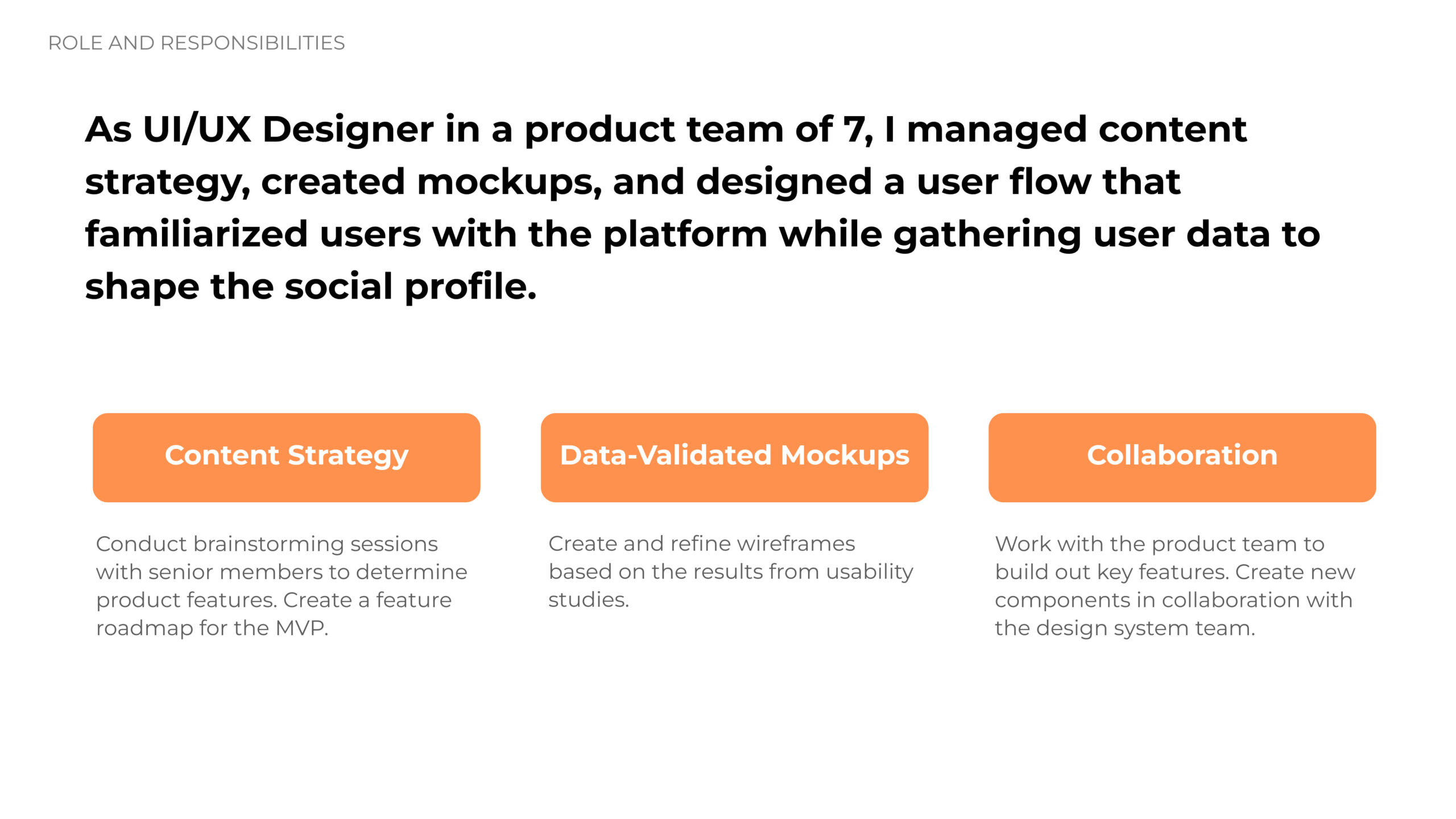 ROLE AND RESPONSIBILITIES

As UI/UX Designer in a product team of 7, I managed content strategy, created mockups, and designed a user flow that familiarized users with the platform while gathering user data to shape the social profile.

Content Strategy

Conduct brainstorming sessions with senior members to determine product features. Create a feature roadmap for the MVP.

Data-Validated Mockups

Create and refine wireframes based on the results from usability studies.

Collaboration

Work with the product team to build out key features. Create new components in collaboration with the design system team.